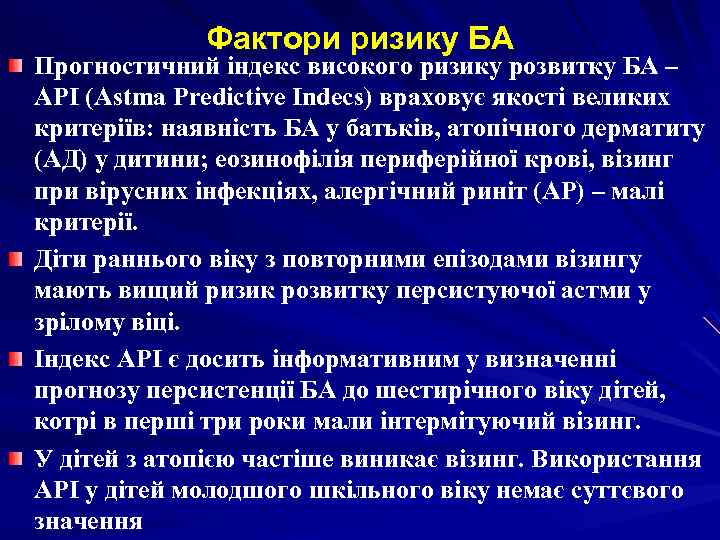 Фактори ризику БА

Прогностичний індекс високого ризику розвитку БА – API (Astma Predictive Indecs) враховує якості великих критеріїв: наявність БА у батьків, атопічного дерматиту (АД) у дитини; еозинофілія периферійної крові, візинг при вірусних інфекціях, алергічний риніт (АР) – малі критерії.

Діти раннього віку з повторними епізодами візингу мають вищий ризик розвитку персистуючої астми у зрілому віці.

Індекс API є досить інформативним у визначенні прогнозу персистенції БА до шестирічного віку дітей, котрі в перші три роки мали інтермітуючий візинг.

У дітей з атопією частіше виникає візинг. Використання API у дітей молодшого шкільного віку немає суттєвого значення